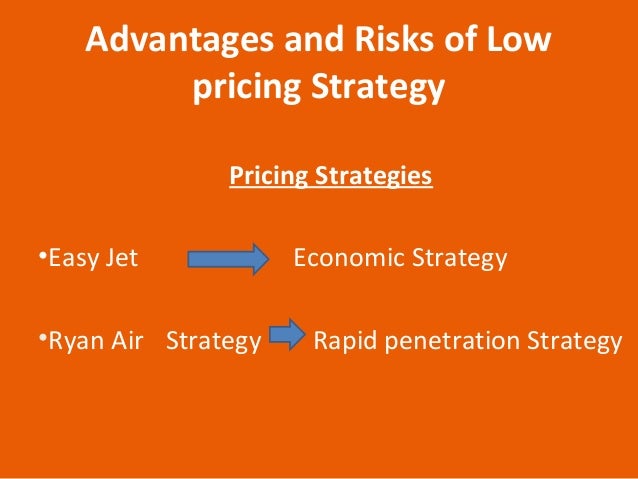 Advantages and Risks of Low pricing Strategy

Pricing Strategies

•Easy Jet Economic Strategy

•Ryan Air Strategy Rapid penetration Strategy